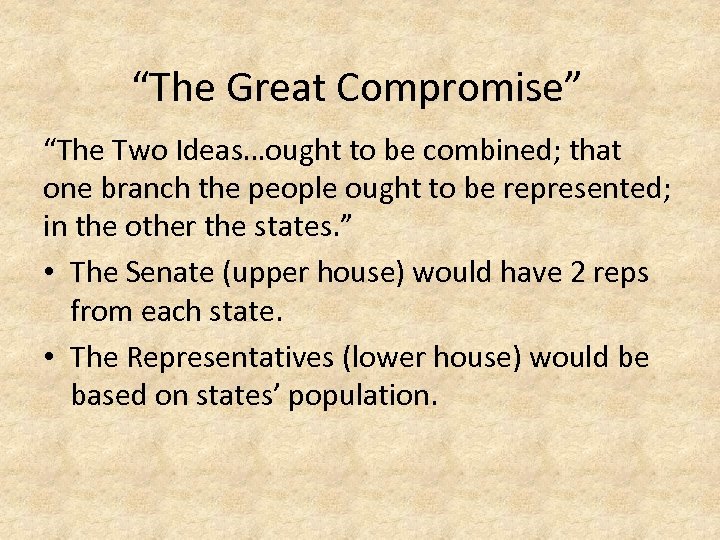 “The Great Compromise”

“The Two Ideas…ought to be combined; that one branch the people ought to be represented; in the other the states.”

• The Senate (upper house) would have 2 reps from each state.

• The Representatives (lower house) would be based on states’ population.